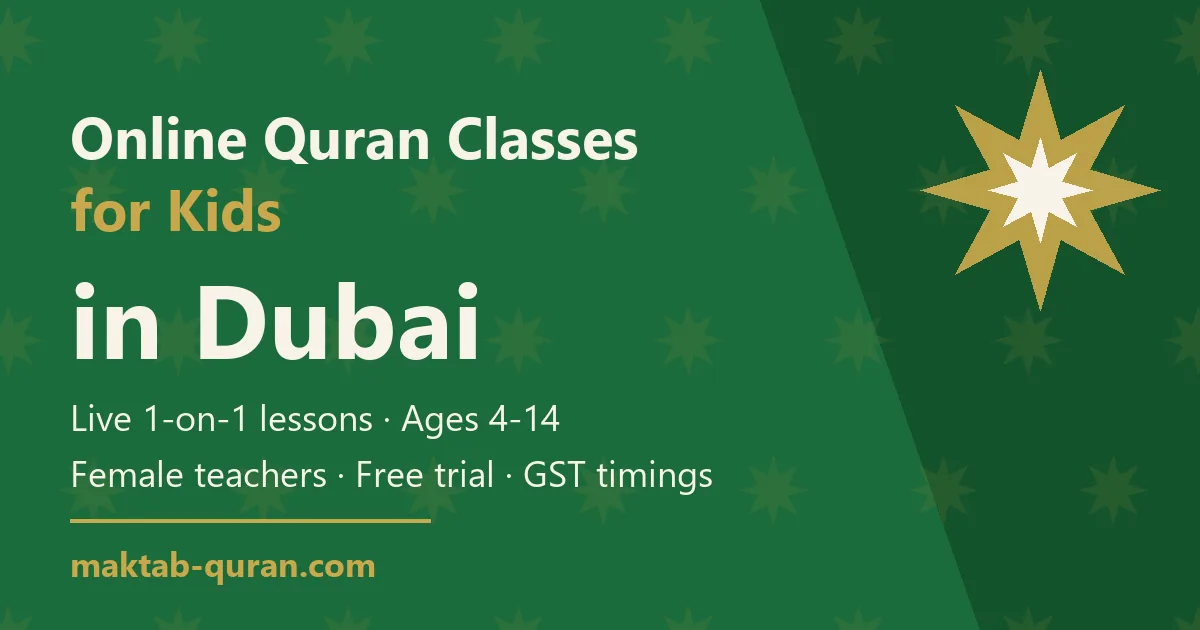 Online Quran Classes
for Kids
in Dubai

Live 1-on-1 lessons · Ages 4-14
Female teachers · Free trial · GST timings

maktab-quran.com